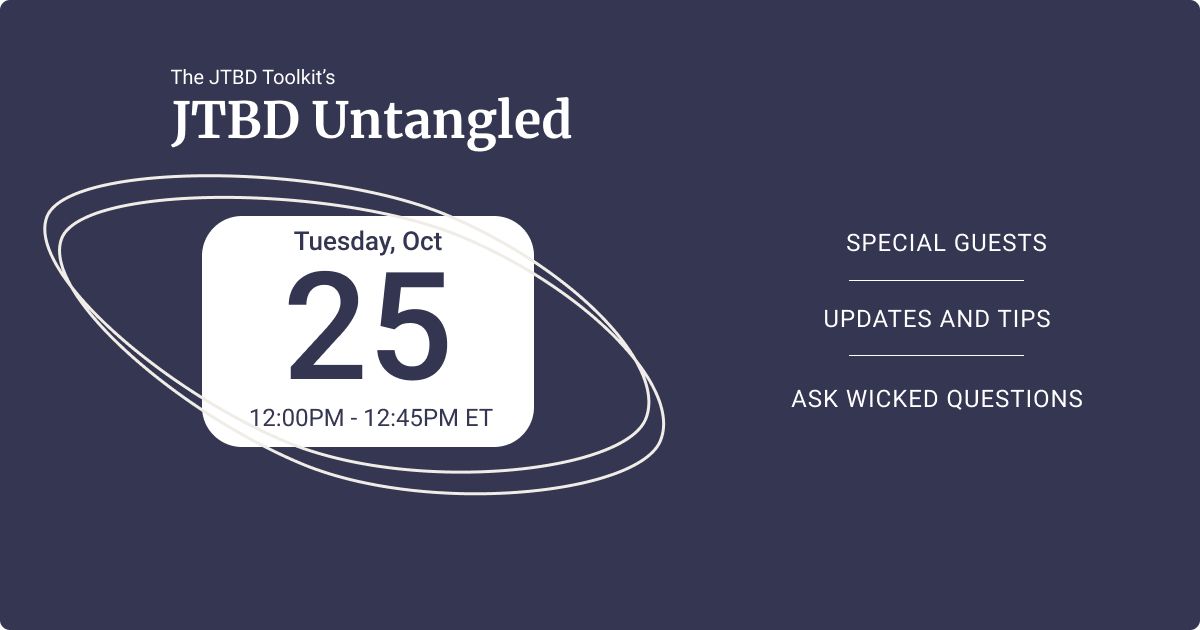 The JTBD Toolkit's
JTBD Untangled

Tuesday, Oct
25
12:00PM - 12:45PM ET

SPECIAL GUESTS

UPDATES AND TIPS

ASK WICKED QUESTIONS